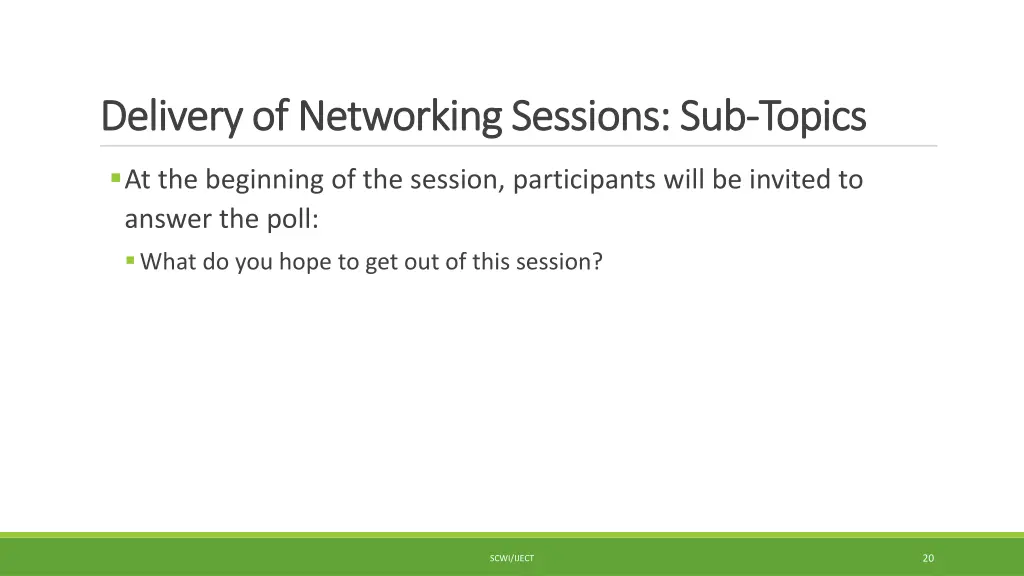 Delivery of Networking Sessions: Sub-Topics

At the beginning of the session, participants will be invited to answer the poll:

What do you hope to get out of this session?

SCWI/IJECT

20